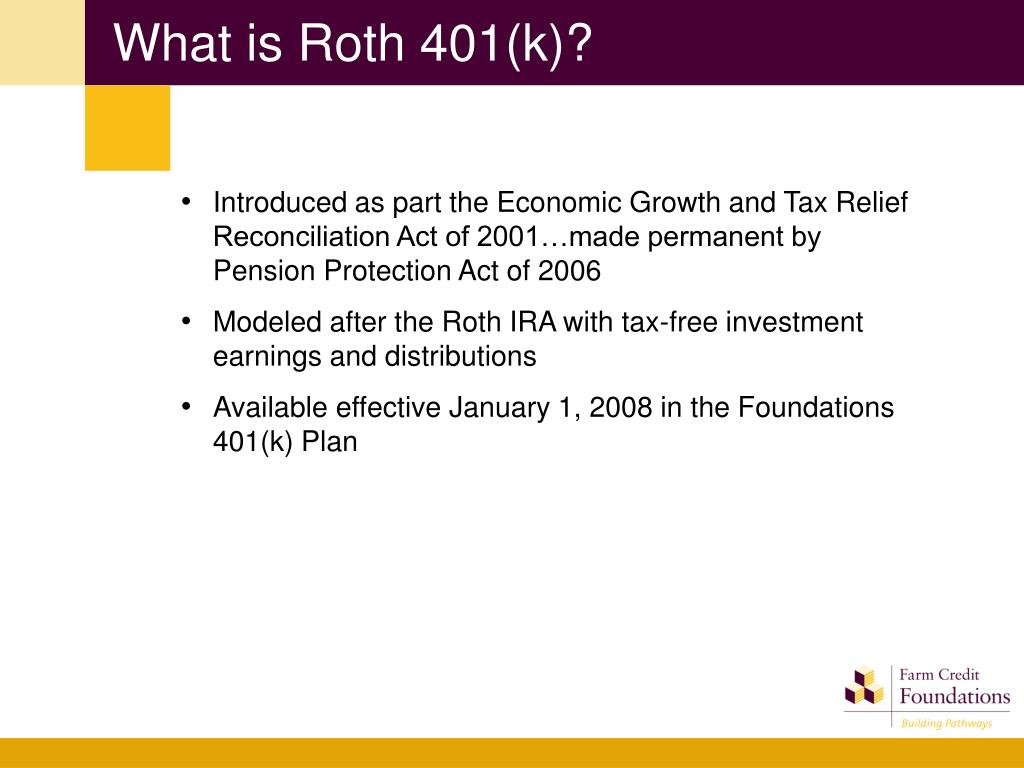 What is Roth 401(k)?

• Introduced as part the Economic Growth and Tax Relief Reconciliation Act of 2001…made permanent by Pension Protection Act of 2006

• Modeled after the Roth IRA with tax-free investment earnings and distributions

• Available effective January 1, 2008 in the Foundations 401(k) Plan

Farm Credit Foundations Building Pathways